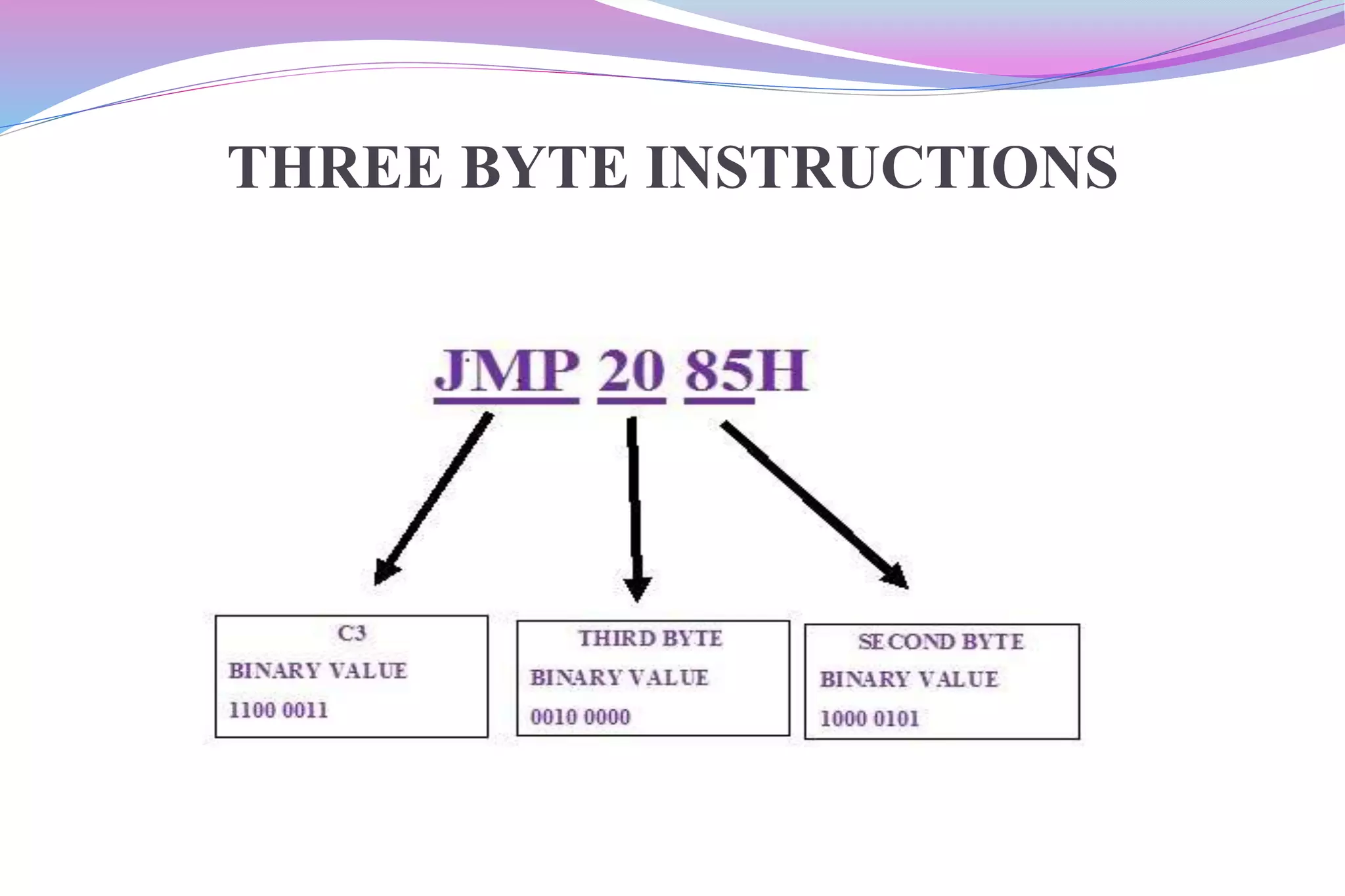 THREE BYTE INSTRUCTIONS

JMP 20 85H

C3
BINARY VALUE
1100 0011

THIRD BYTE
BINARY VALUE
0010 0000

SECOND BYTE
BINARY VALUE
1000 0101